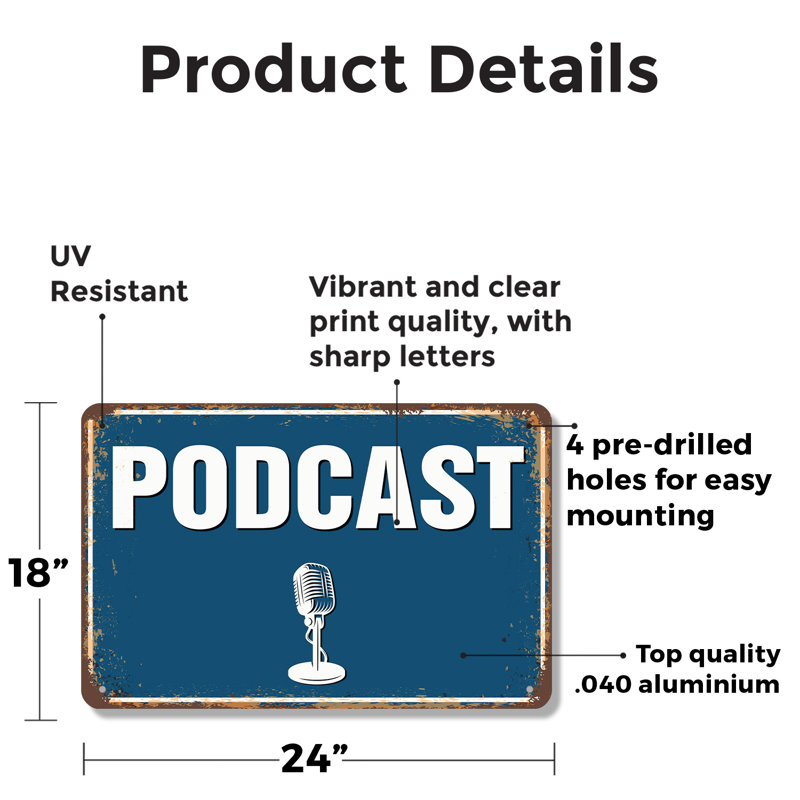 Product Details

UV Resistant

Vibrant and clear print quality, with sharp letters

4 pre-drilled holes for easy mounting

PODCAST

18”

Top quality .040 aluminium

24”